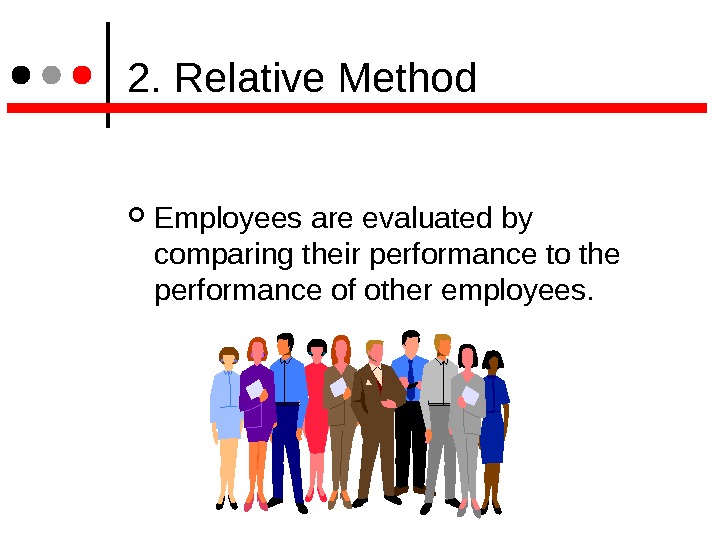 2. Relative Method

Employees are evaluated by comparing their performance to the performance of other employees.